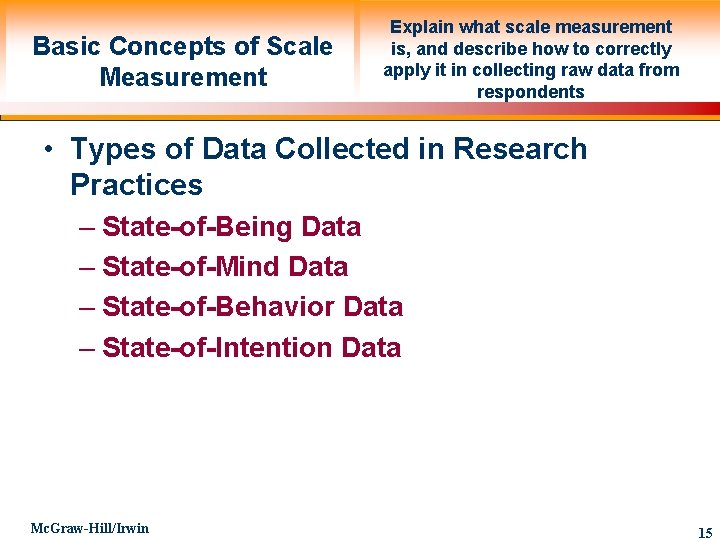 Basic Concepts of Scale Measurement

Explain what scale measurement is, and describe how to correctly apply it in collecting raw data from respondents

• Types of Data Collected in Research Practices
– State-of-Being Data
– State-of-Mind Data
– State-of-Behavior Data
– State-of-Intention Data

McGraw-Hill/Irwin

15